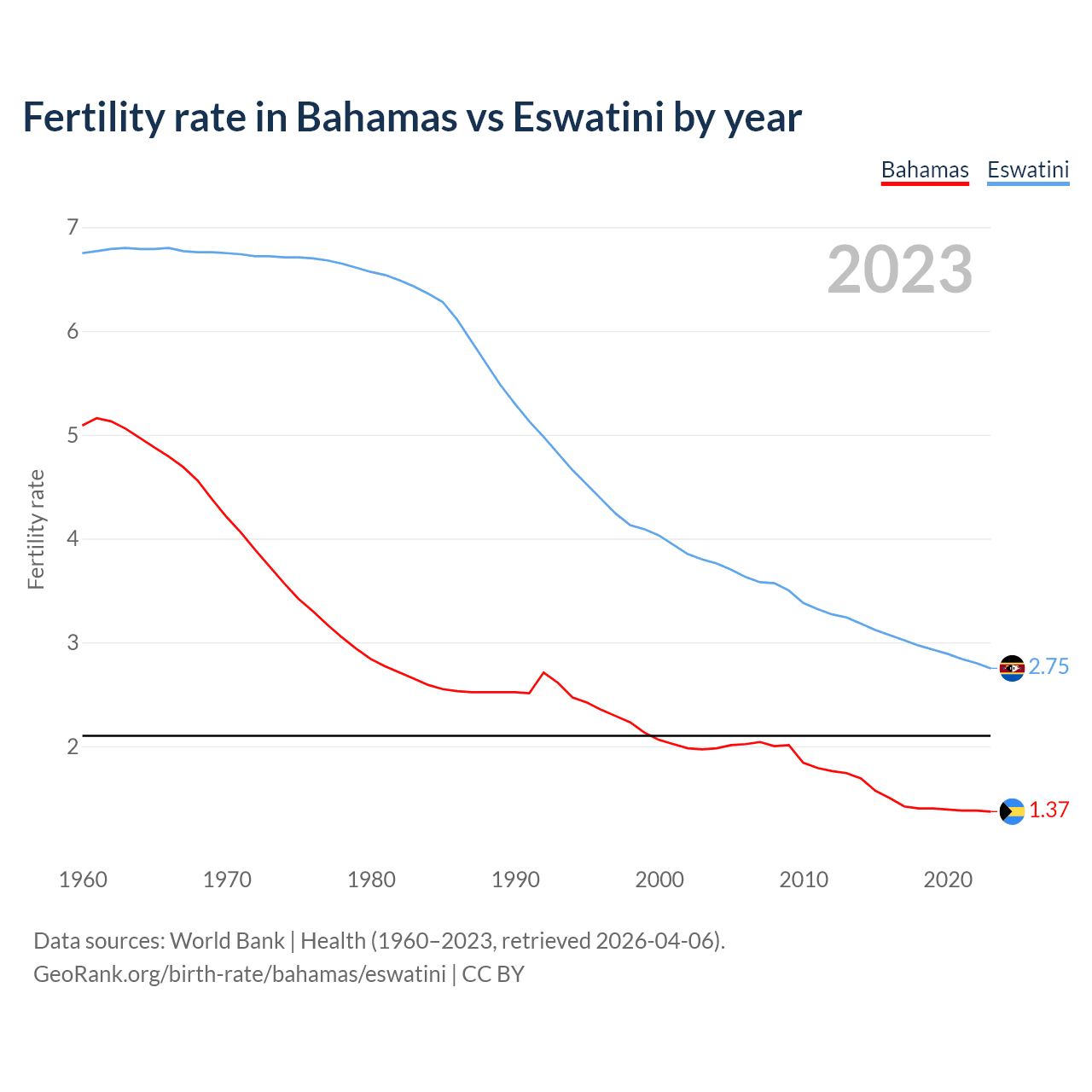 Fertility rate in Bahamas vs Eswatini by year

Bahamas Eswatini

2023

Fertility rate

7
6
5
4
3
2

2.75
1.37

1960 1970 1980 1990 2000 2010 2020

Data sources: World Bank | Health (1960–2023, retrieved 2026-04-06).
GeoRank.org/birth-rate/bahamas/eswatini | CC BY